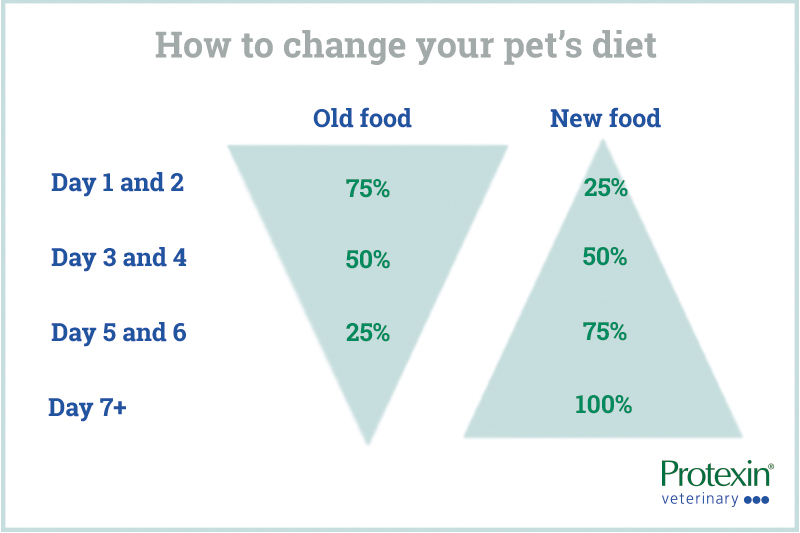 How to change your pet's diet

| | Old food | New food |
|---|---|---|
| Day 1 and 2 | 75% | 25% |
| Day 3 and 4 | 50% | 50% |
| Day 5 and 6 | 25% | 75% |
| Day 7+ | | 100% |

Protexin®
veterinary